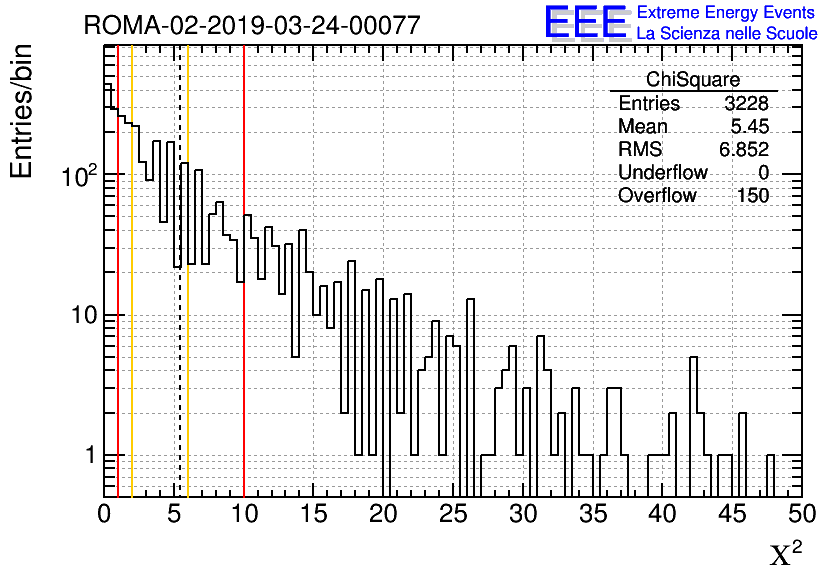 ROMA-02-2019-03-24-00077

EEE Extreme Energy Events
La Scienza nelle Scuole

| ChiSquare | |
|---|---|
| Entries | 3228 |
| Mean | 5.45 |
| RMS | 6.852 |
| Underflow | 0 |
| Overflow | 150 |

Entries/bin

$10^2$
10
1

0 5 10 15 20 25 30 35 40 45 50

$\chi^2$